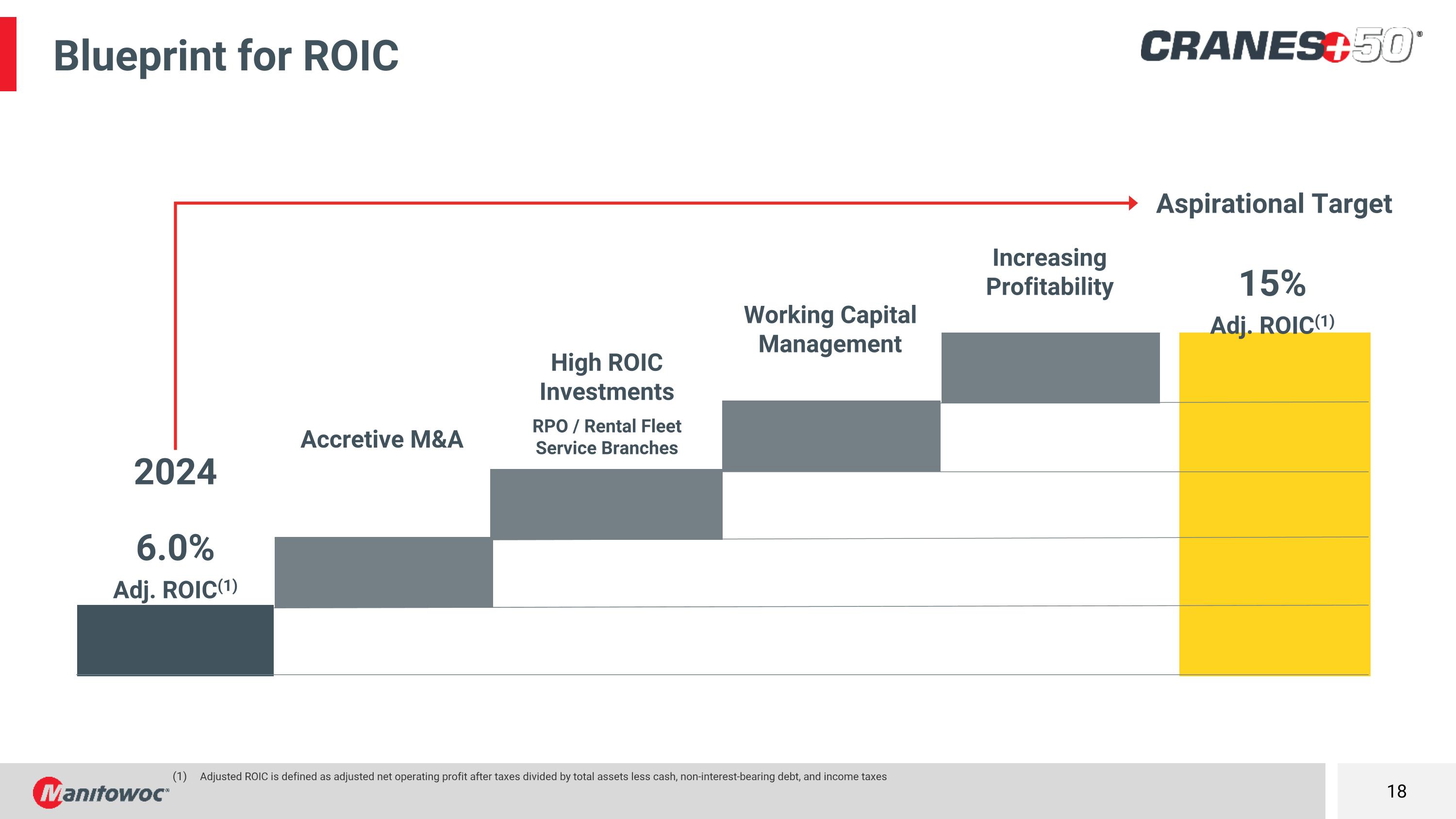 Blueprint for ROIC

CRANES+50

Aspirational Target

2024

6.0%

Adj. ROIC$^{(1)}$

Accretive M&A

High ROIC Investments

RPO / Rental Fleet Service Branches

Working Capital Management

Increasing Profitability

15%

Adj. ROIC$^{(1)}$

(1) Adjusted ROIC is defined as adjusted net operating profit after taxes divided by total assets less cash, non-interest-bearing debt, and income taxes

Manitowoc

18